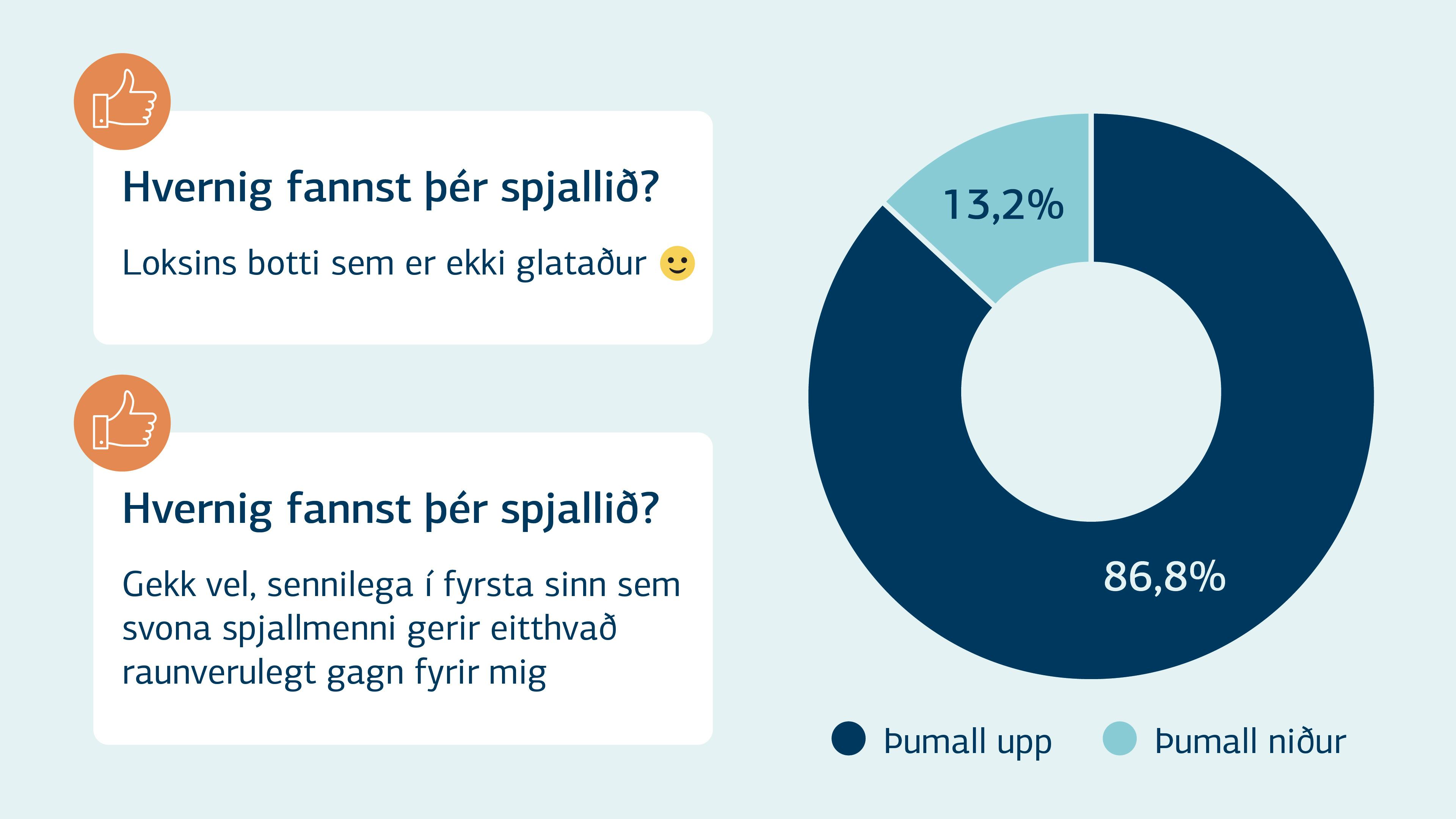 Hvernig fannst þér spjallið?

Loksins botti sem er ekki glataður 🙂

Hvernig fannst þér spjallið?

Gekk vel, sennilega í fyrsta sinn sem svona spjallmenni gerir eitthvað raunverulegt gagn fyrir mig

13,2%

86,8%

Þumall upp

Þumall niður